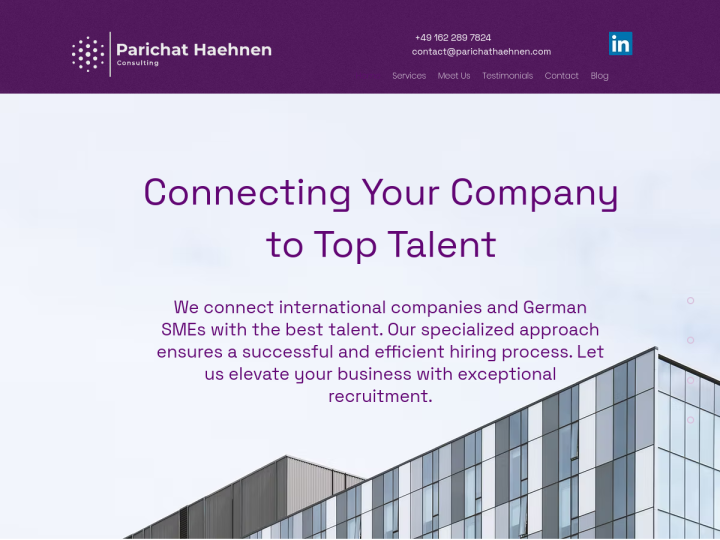 Parichat Haehnen
Consulting

+49 162 289 7824
contact@parichathaehnen.com

in

Services Meet Us Testimonials Contact Blog

Connecting Your Company to Top Talent

We connect international companies and German SMEs with the best talent. Our specialized approach ensures a successful and efficient hiring process. Let us elevate your business with exceptional recruitment.